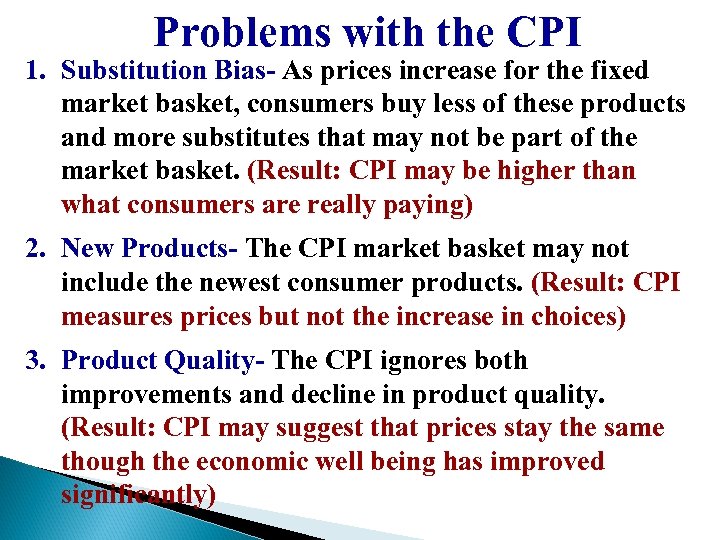 Problems with the CPI

1. Substitution Bias- As prices increase for the fixed market basket, consumers buy less of these products and more substitutes that may not be part of the market basket. (Result: CPI may be higher than what consumers are really paying)

2. New Products- The CPI market basket may not include the newest consumer products. (Result: CPI measures prices but not the increase in choices)

3. Product Quality- The CPI ignores both improvements and decline in product quality. (Result: CPI may suggest that prices stay the same though the economic well being has improved significantly)